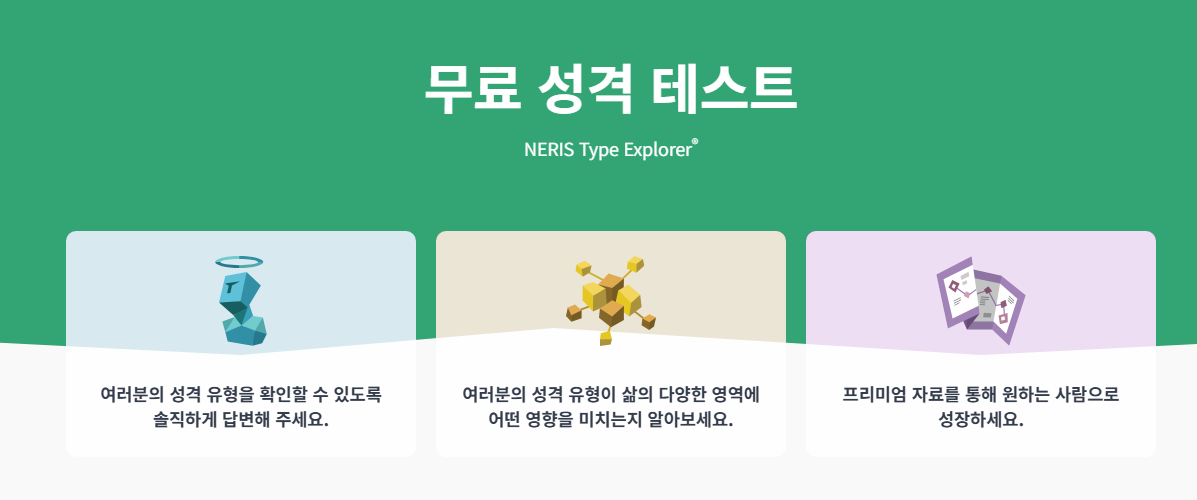 무료 성격 테스트

NERIS Type Explorer®

여러분의 성격 유형을 확인할 수 있도록 솔직하게 답변해 주세요.

여러분의 성격 유형이 삶의 다양한 영역에 어떤 영향을 미치는지 알아보세요.

프리미엄 자료를 통해 원하는 사람으로 성장하세요.